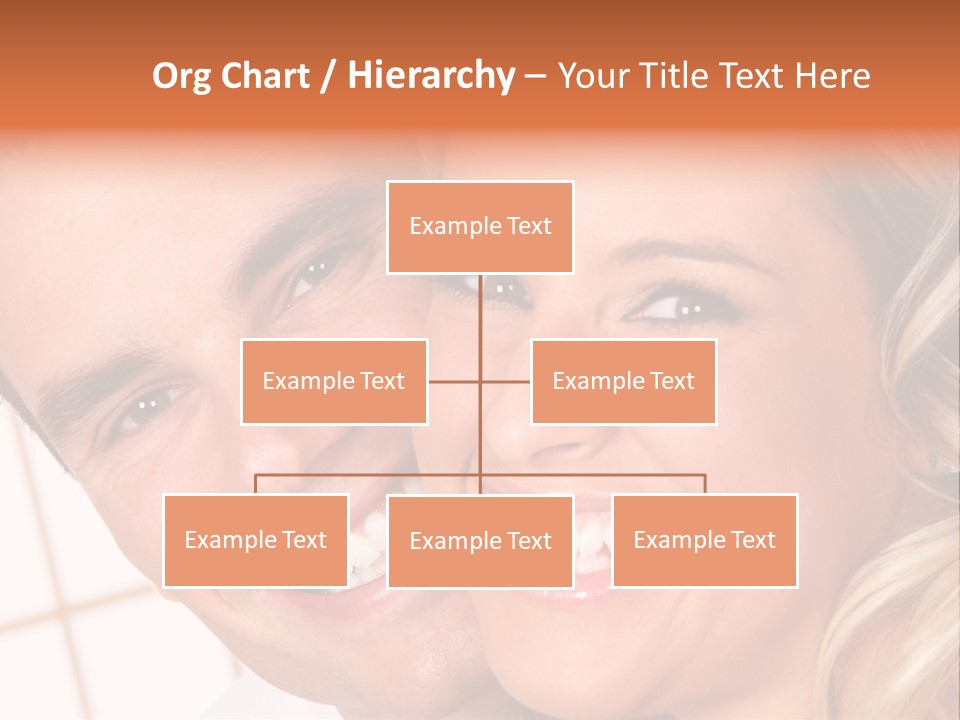 Org Chart / Hierarchy – Your Title Text Here

Example Text

Example Text

Example Text

Example Text

Example Text

Example Text